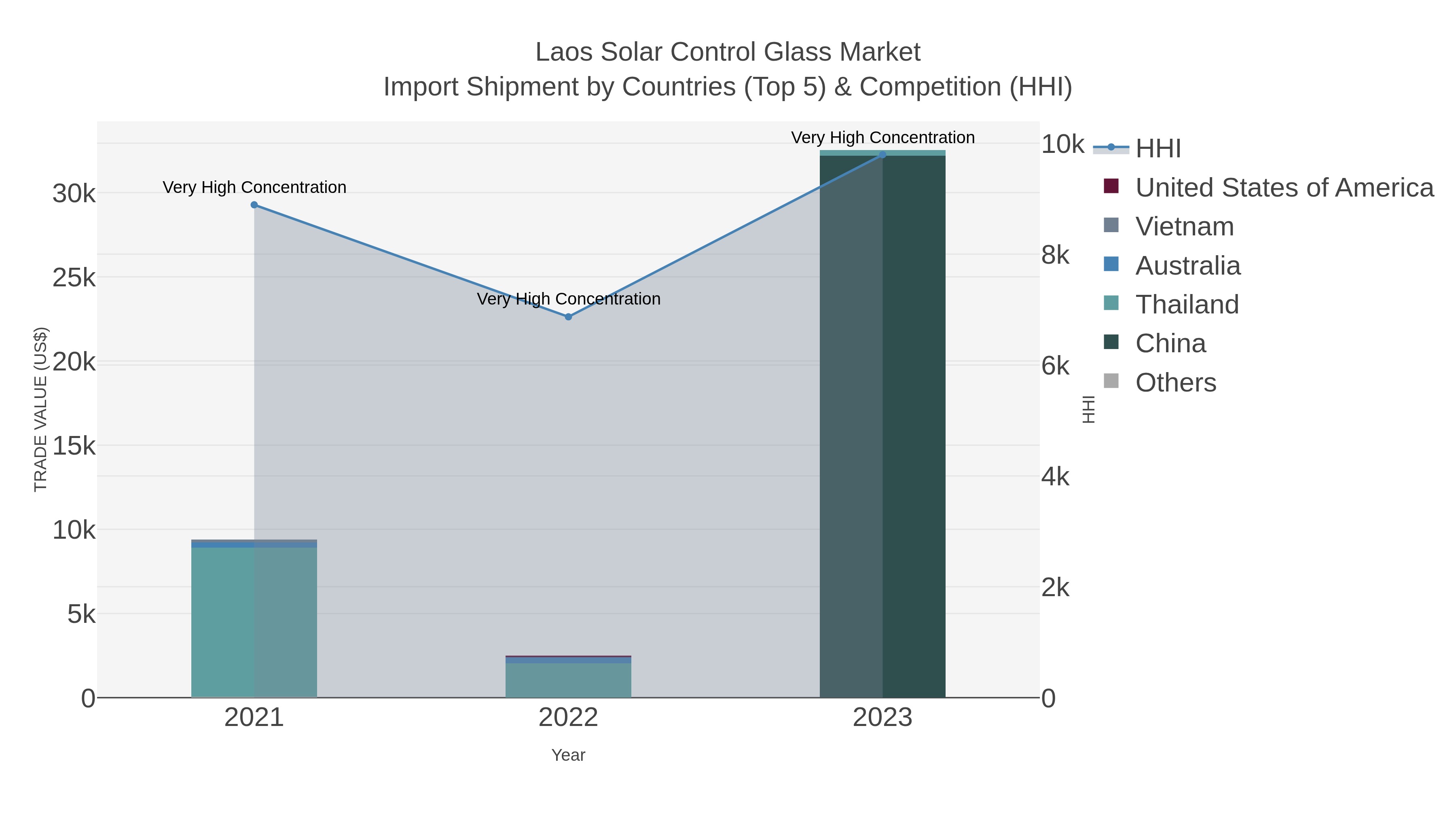 Laos Solar Control Glass Market
Import Shipment by Countries (Top 5) & Competition (HHI)

TRADE VALUE (US$)

30k
25k
20k
15k
10k
5k
0

Very High Concentration
Very High Concentration
Very High Concentration

2021
2022
2023

Year

10k
8k
6k
4k
2k
0

HHI

HHI
United States of America
Vietnam
Australia
Thailand
China
Others